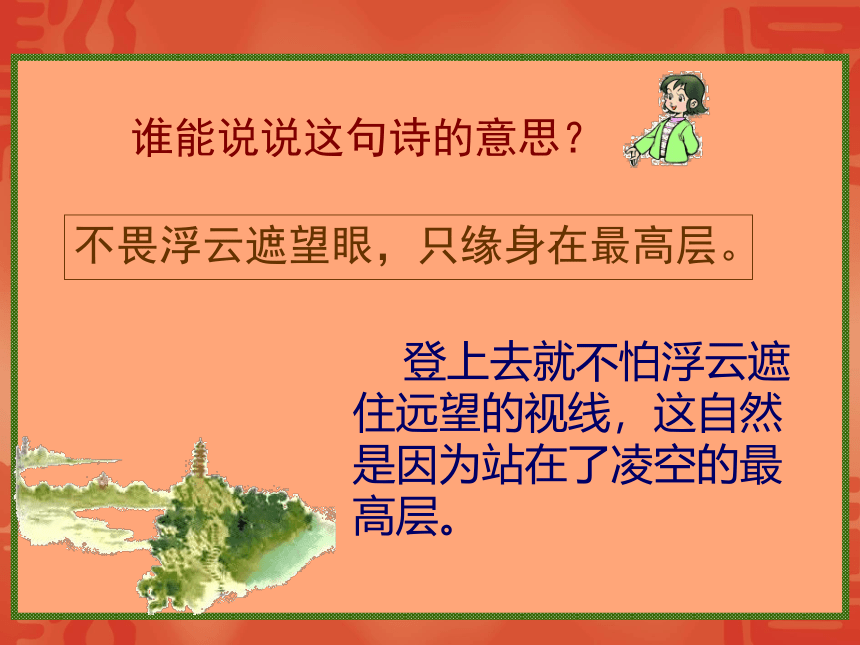 谁能说说这句诗的意思？

不畏浮云遮望眼，只缘身在最高层。

登上去就不怕浮云遮住远望的视线，这自然是因为站在了凌空的最高层。